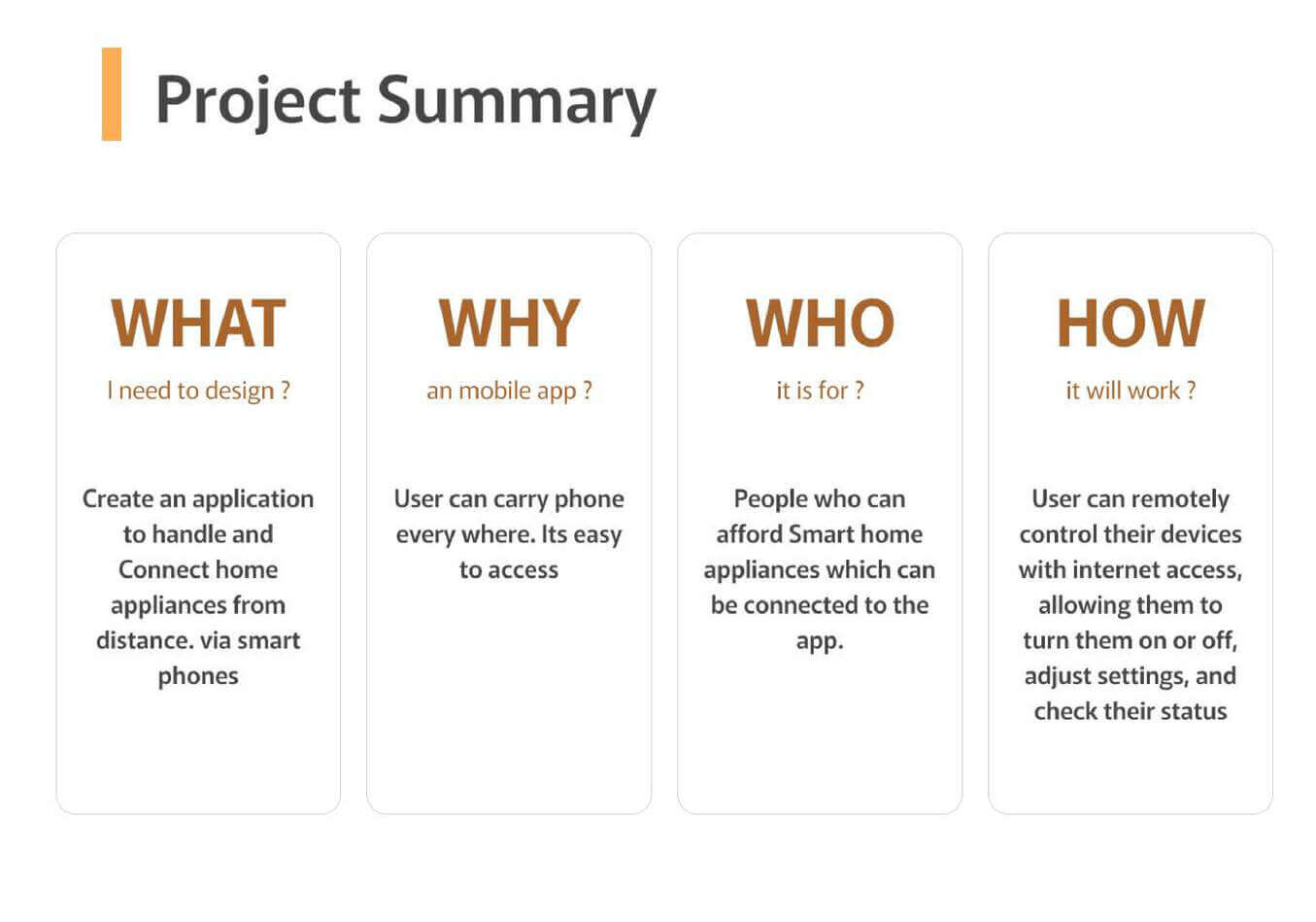 Project Summary

WHAT

I need to design ?

Create an application to handle and Connect home appliances from distance. via smart phones

WHY

an mobile app ?

User can carry phone every where. Its easy to access

WHO

it is for ?

People who can afford Smart home appliances which can be connected to the app.

HOW

it will work ?

User can remotely control their devices with internet access, allowing them to turn them on or off, adjust settings, and check their status